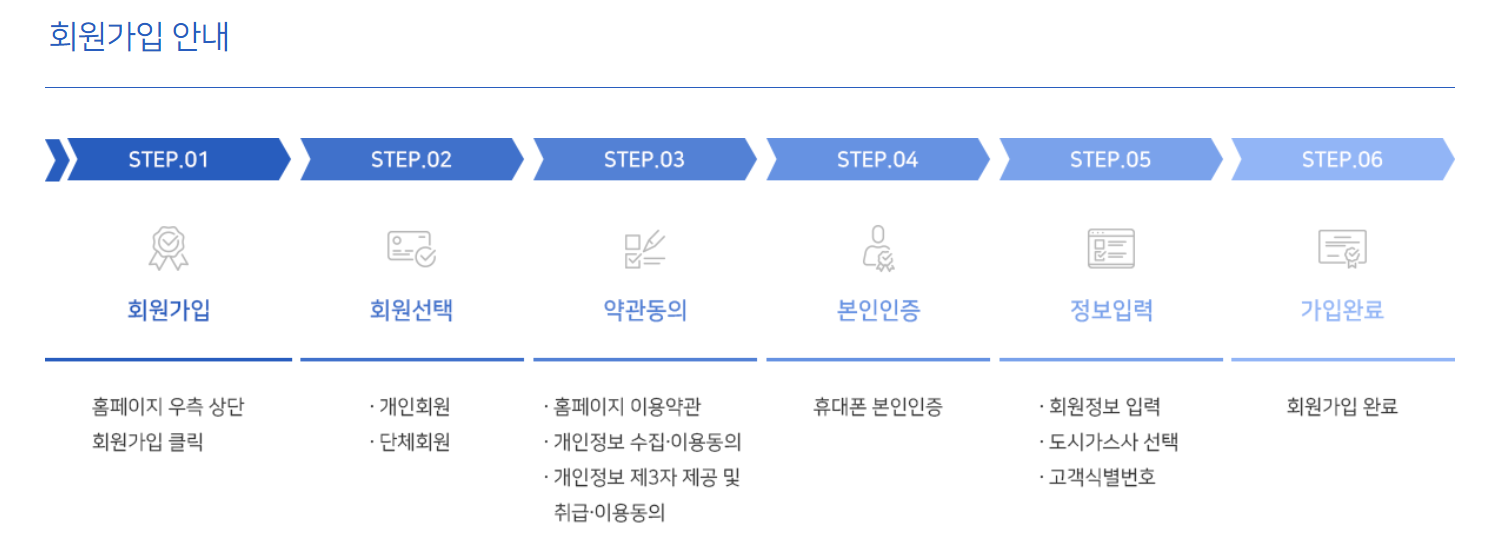 회원가입 안내

STEP.01

회원가입

홈페이지 우측 상단 회원가입 클릭

STEP.02

회원선택

· 개인회원
· 단체회원

STEP.03

약관동의

· 홈페이지 이용약관
· 개인정보 수집·이용동의
· 개인정보 제3자 제공 및 취급·이용동의

STEP.04

본인인증

휴대폰 본인인증

STEP.05

정보입력

· 회원정보 입력
· 도시가스사 선택
· 고객식별번호

STEP.06

가입완료

회원가입 완료